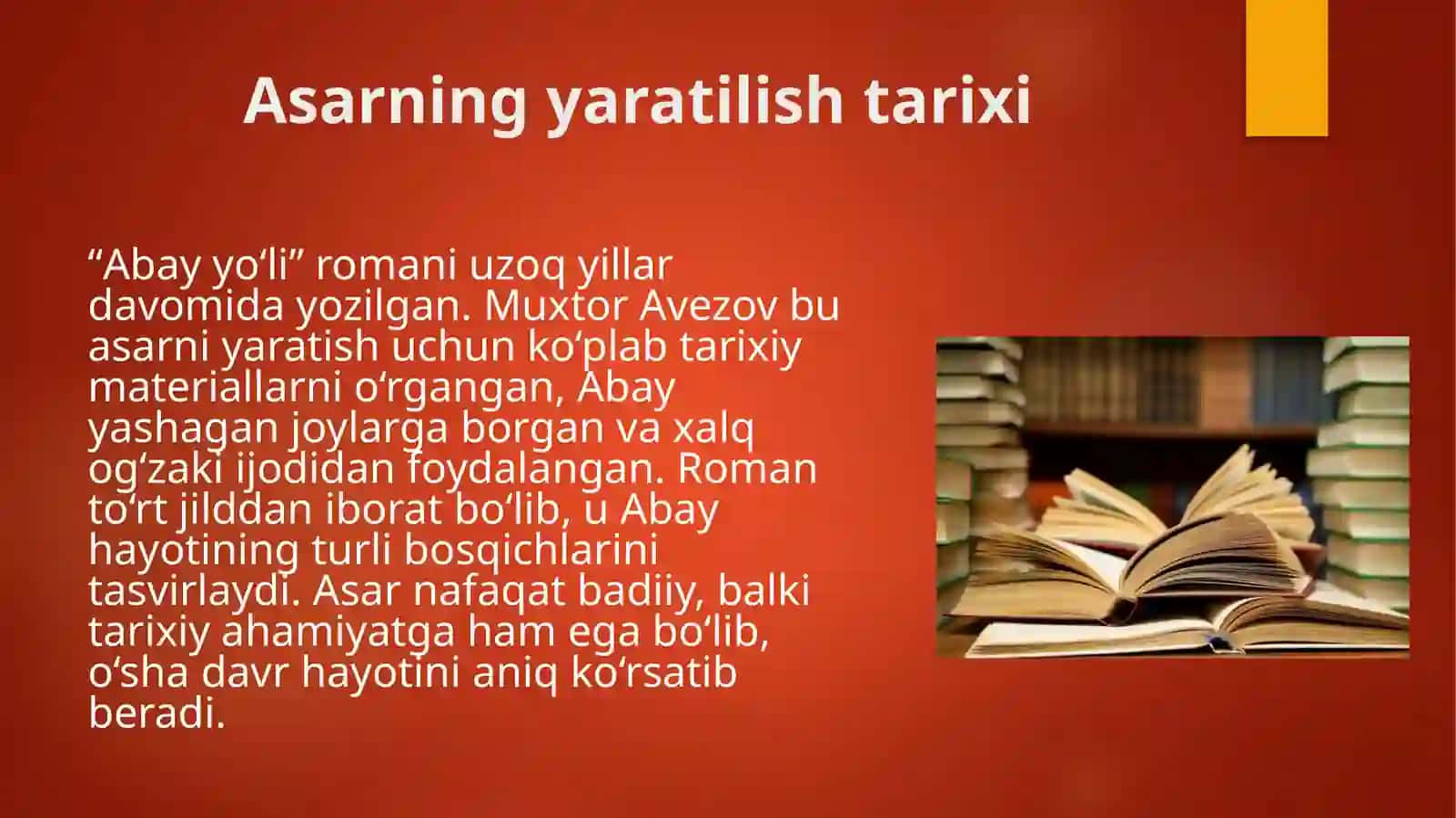 Asarning yaratilish tarixi

“Abay yo‘li” romani uzoq yillar davomida yozilgan. Muxtor Avezov bu asarni yaratish uchun ko‘plab tarixiy materiallarni o‘rgangan, Abay yashagan joylarga borgan va xalq og‘zaki ijodidan foydalangan. Roman to‘rt jilddan iborat bo‘lib, u Abay hayotining turli bosqichlarini tasvirlaydi. Asar nafaqat badiiy, balki tarixiy ahamiyatga ham ega bo‘lib, o‘sha davr hayotini aniq ko‘rsatib beradi.